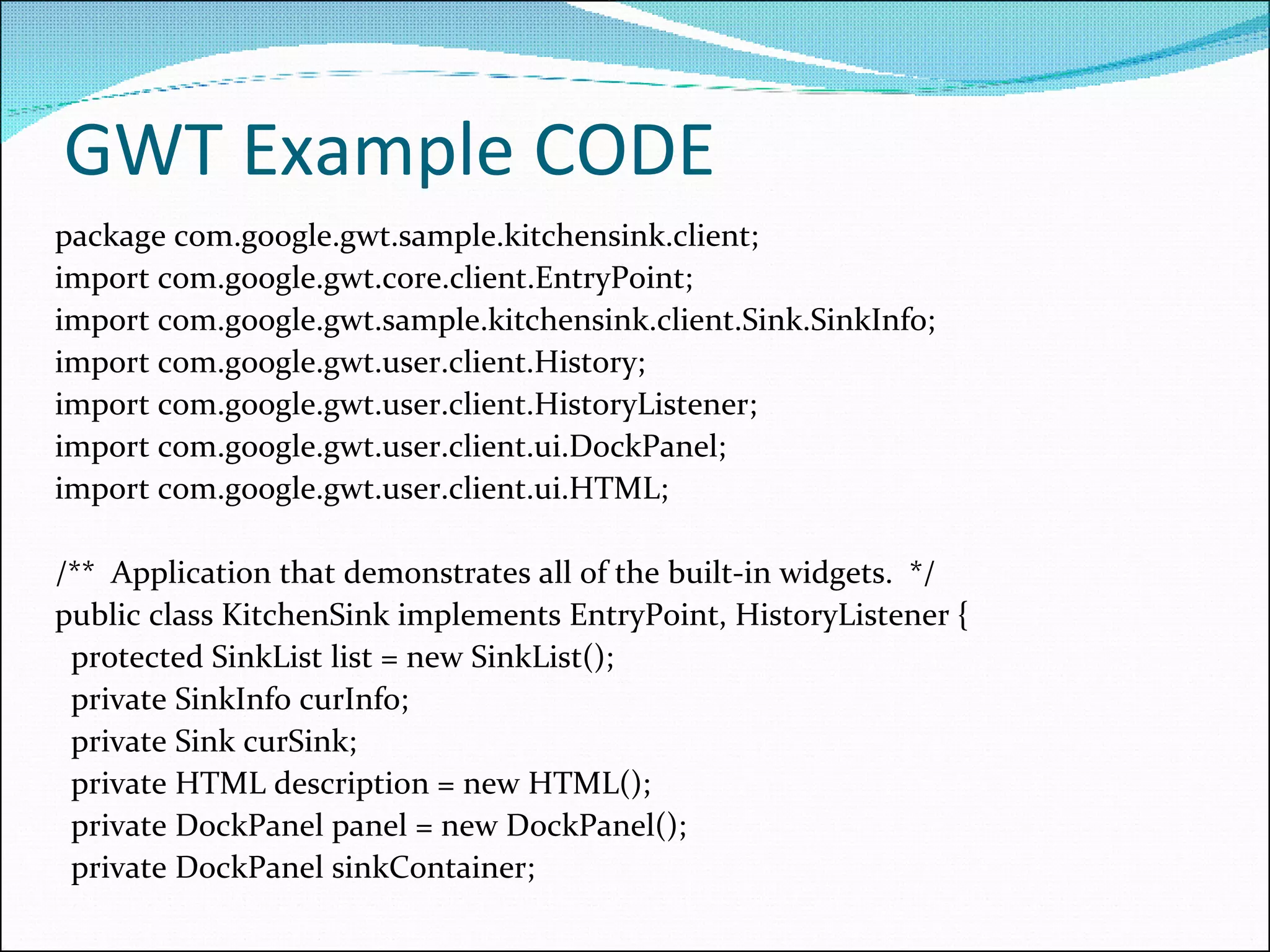 GWT Example CODE

package com.google.gwt.sample.kitchensink.client;
import com.google.gwt.core.client.EntryPoint;
import com.google.gwt.sample.kitchensink.client.Sink.SinkInfo;
import com.google.gwt.user.client.History;
import com.google.gwt.user.client.HistoryListener;
import com.google.gwt.user.client.ui.DockPanel;
import com.google.gwt.user.client.ui.HTML;

/** Application that demonstrates all of the built-in widgets. */
public class KitchenSink implements EntryPoint, HistoryListener {
protected SinkList list = new SinkList();
private SinkInfo curInfo;
private Sink curSink;
private HTML description = new HTML();
private DockPanel panel = new DockPanel();
private DockPanel sinkContainer;